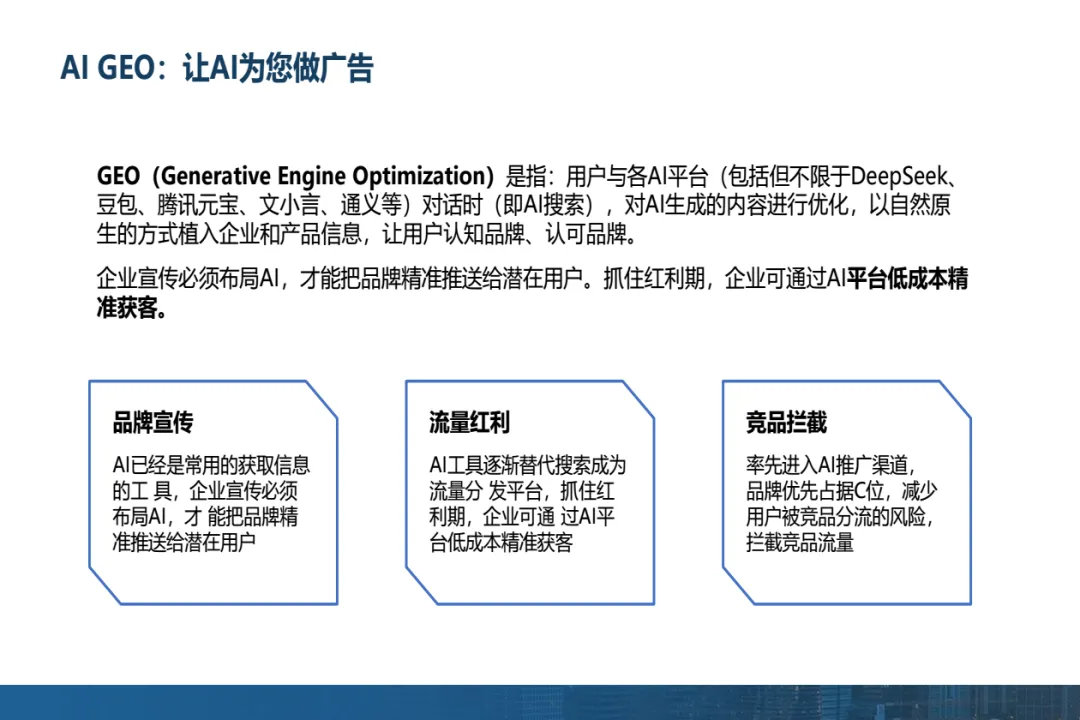 AI GEO：让AI为您做广告

GEO（Generative Engine Optimization）是指：用户与各AI平台（包括但不限于DeepSeek、豆包、腾讯元宝、文小言、通义等）对话时（即AI搜索），对AI生成的内容进行优化，以自然原生的方式植入企业和产品信息，让用户认知品牌、认可品牌。

企业宣传必须布局AI，才能把品牌精准推送给潜在用户。抓住红利期，企业可通过AI平台低成本精准获客。

品牌宣传

AI已经是常用的获取信息的工 具，企业宣传必须布局AI，才 能把品牌精准推送给潜在用户

流量红利

AI工具逐渐替代搜索成为流量分 发平台，抓住红利期，企业可通 过AI平台低成本精准获客

竞品拦截

率先进入AI推广渠道，品牌优先占据C位，减少用户被竞品分流的风险，拦截竞品流量